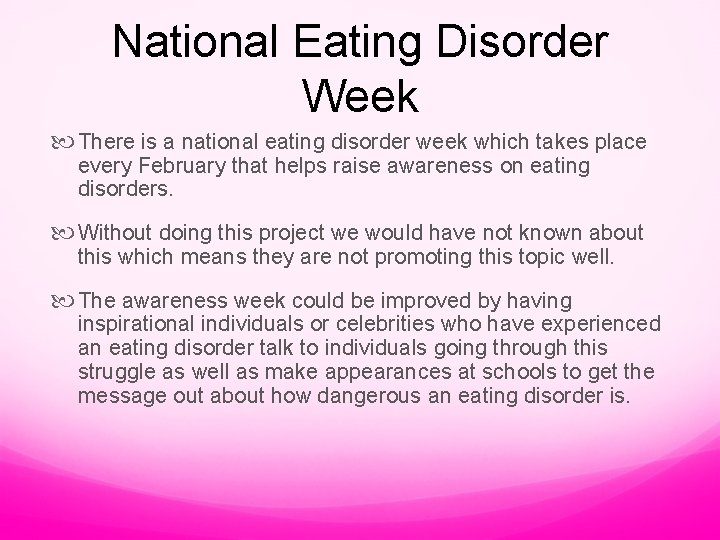 National Eating Disorder Week

There is a national eating disorder week which takes place every February that helps raise awareness on eating disorders.

Without doing this project we would have not known about this which means they are not promoting this topic well.

The awareness week could be improved by having inspirational individuals or celebrities who have experienced an eating disorder talk to individuals going through this struggle as well as make appearances at schools to get the message out about how dangerous an eating disorder is.